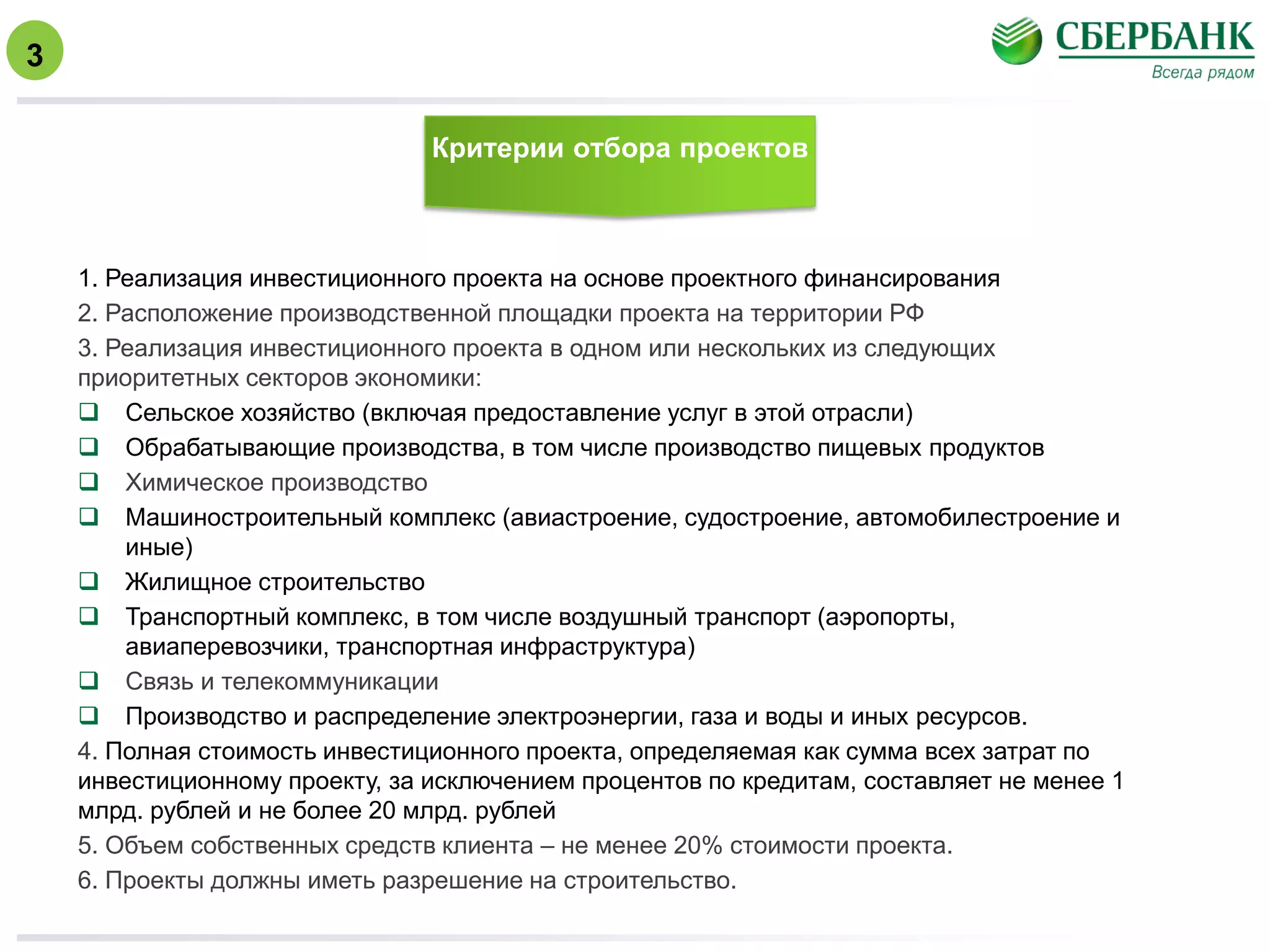 3

СБЕРБАНК
Всегда рядом

Критерии отбора проектов

1. Реализация инвестиционного проекта на основе проектного финансирования
2. Расположение производственной площадки проекта на территории РФ
3. Реализация инвестиционного проекта в одном или нескольких из следующих приоритетных секторов экономики:
❑ Сельское хозяйство (включая предоставление услуг в этой отрасли)
❑ Обрабатывающие производства, в том числе производство пищевых продуктов
❑ Химическое производство
❑ Машиностроительный комплекс (авиастроение, судостроение, автомобилестроение и иные)
❑ Жилищное строительство
❑ Транспортный комплекс, в том числе воздушный транспорт (аэропорты, авиаперевозчики, транспортная инфраструктура)
❑ Связь и телекоммуникации
❑ Производство и распределение электроэнергии, газа и воды и иных ресурсов.
4. Полная стоимость инвестиционного проекта, определяемая как сумма всех затрат по инвестиционному проекту, за исключением процентов по кредитам, составляет не менее 1 млрд. рублей и не более 20 млрд. рублей
5. Объем собственных средств клиента – не менее 20% стоимости проекта.
6. Проекты должны иметь разрешение на строительство.